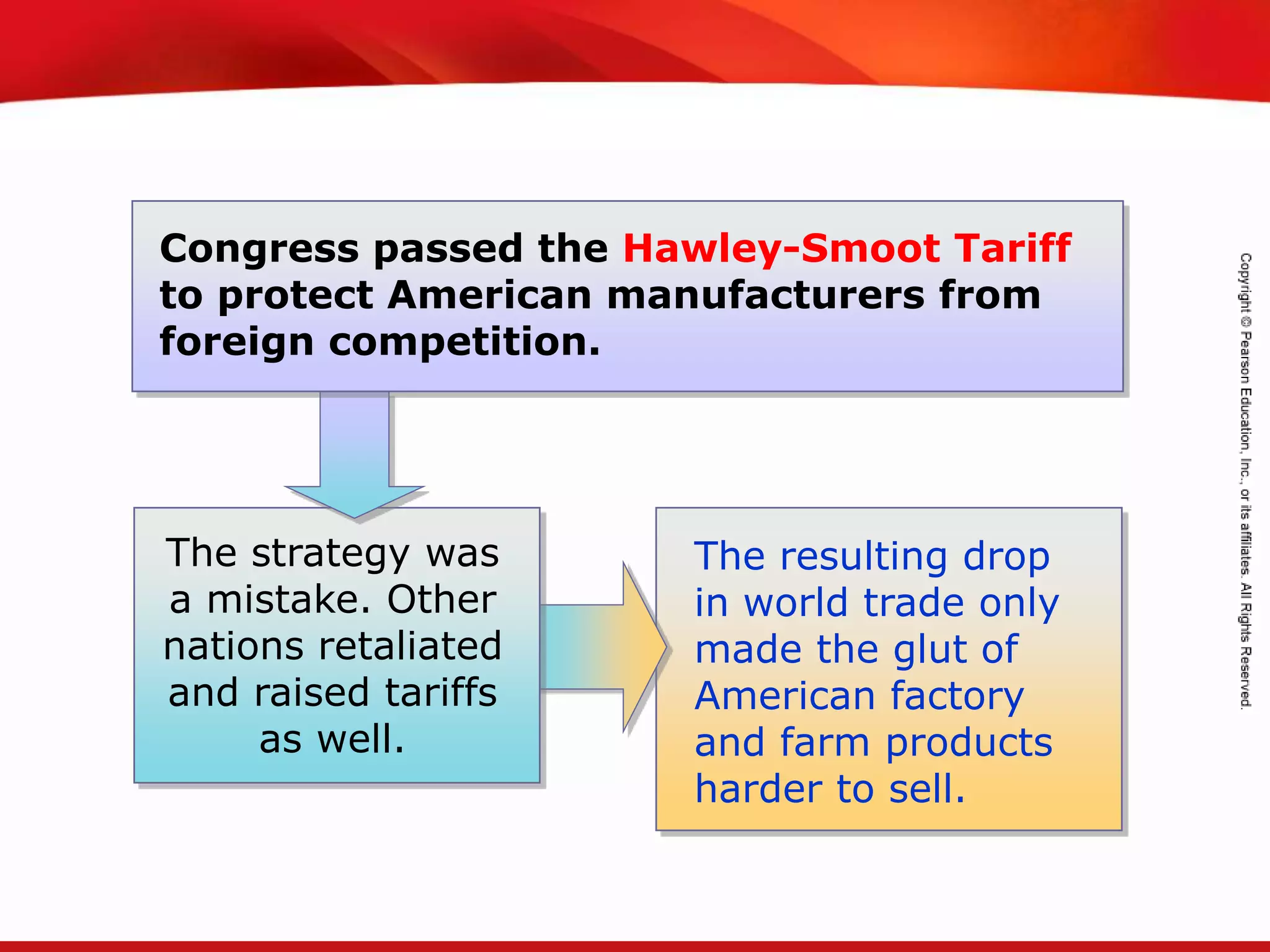 Congress passed the Hawley-Smoot Tariff to protect American manufacturers from foreign competition.

The strategy was a mistake. Other nations retaliated and raised tariffs as well.

The resulting drop in world trade only made the glut of American factory and farm products harder to sell.

Copyright © Pearson Education, Inc., or its affiliates. All Rights Reserved.